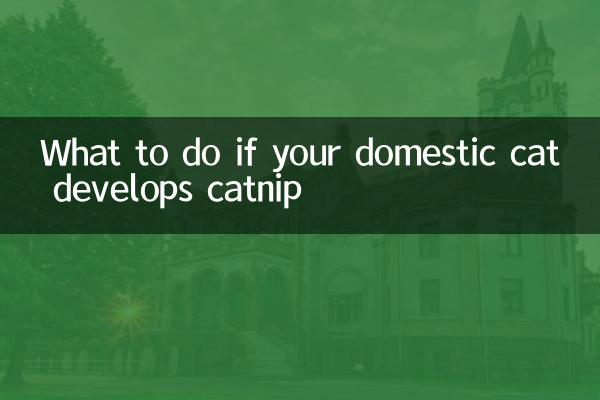 What to do if your domestic cat develops catnip